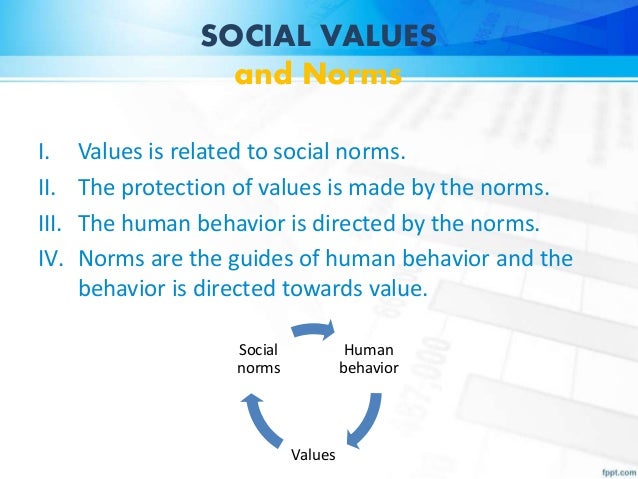 SOCIAL VALUES
and Norms

I. Values is related to social norms.
II. The protection of values is made by the norms.
III. The human behavior is directed by the norms.
IV. Norms are the guides of human behavior and the behavior is directed towards value.

Social norms
Human behavior
Values

fppt.com